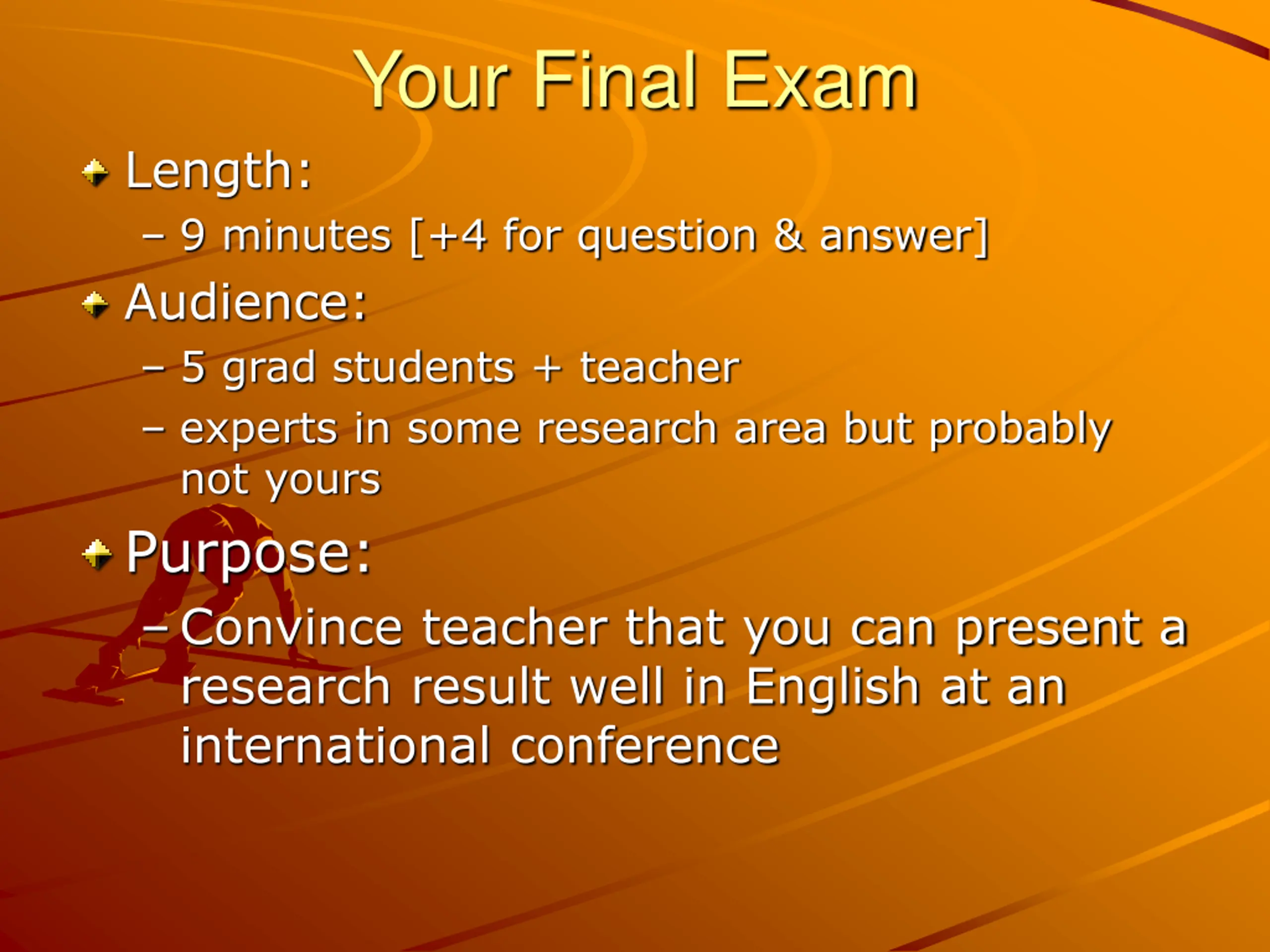 Your Final Exam

Length:

– 9 minutes [+4 for question & answer]

Audience:

– 5 grad students + teacher

– experts in some research area but probably not yours

Purpose:

– Convince teacher that you can present a research result well in English at an international conference